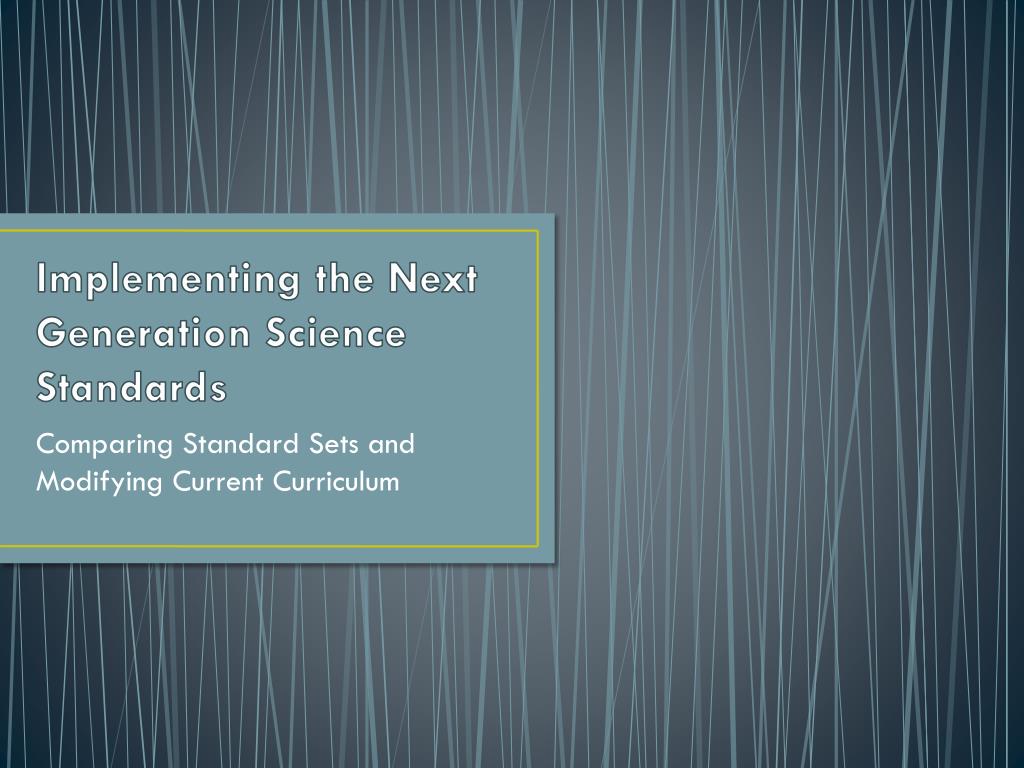 Implementing the Next Generation Science Standards

Comparing Standard Sets and Modifying Current Curriculum